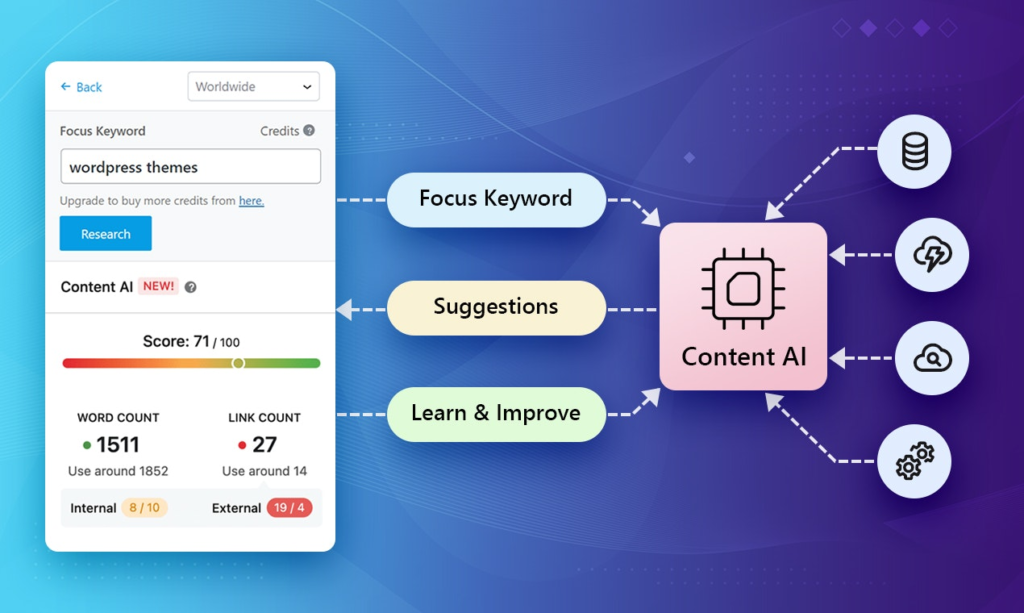 ← Back

Worldwide

Focus Keyword

Credits

wordpress themes

Upgrade to buy more credits from here.

Research

Content AI NEW!

Score: 71 / 100

WORD COUNT

1511

Use around 1852

LINK COUNT

27

Use around 14

Internal 8 / 10

External 19 / 4

Focus Keyword

Suggestions

Learn & Improve

Content AI